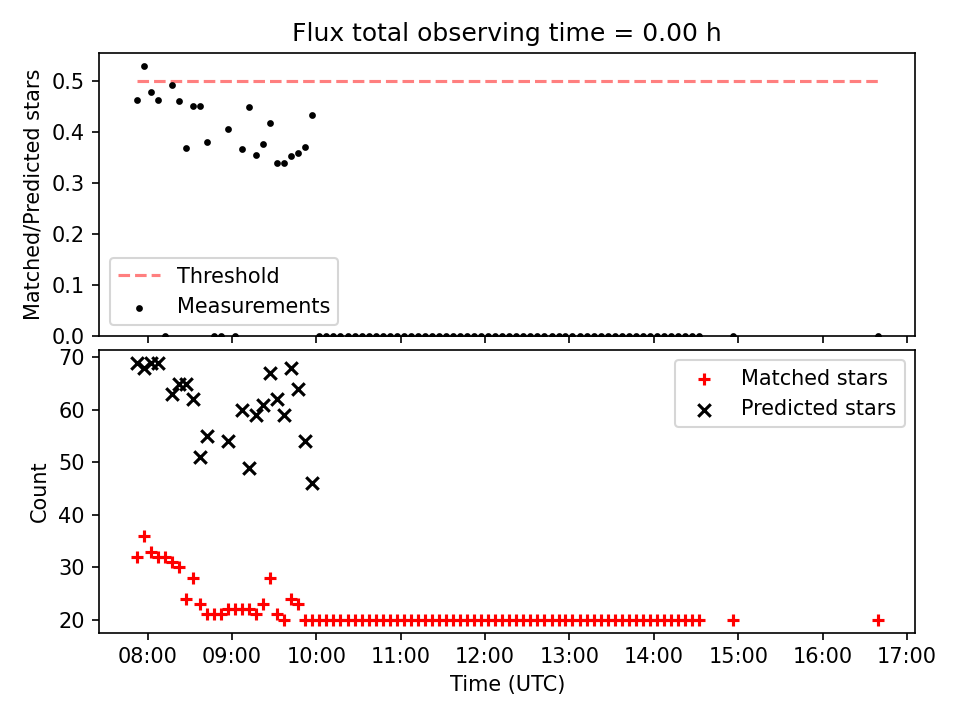 Flux total observing time = 0.00 h

Matched/Predicted stars

0.5
0.4
0.3
0.2
0.1
0.0

Threshold
Measurements

Count

70
60
50
40
30
20

Matched stars
Predicted stars

08:00 09:00 10:00 11:00 12:00 13:00 14:00 15:00 16:00 17:00

Time (UTC)